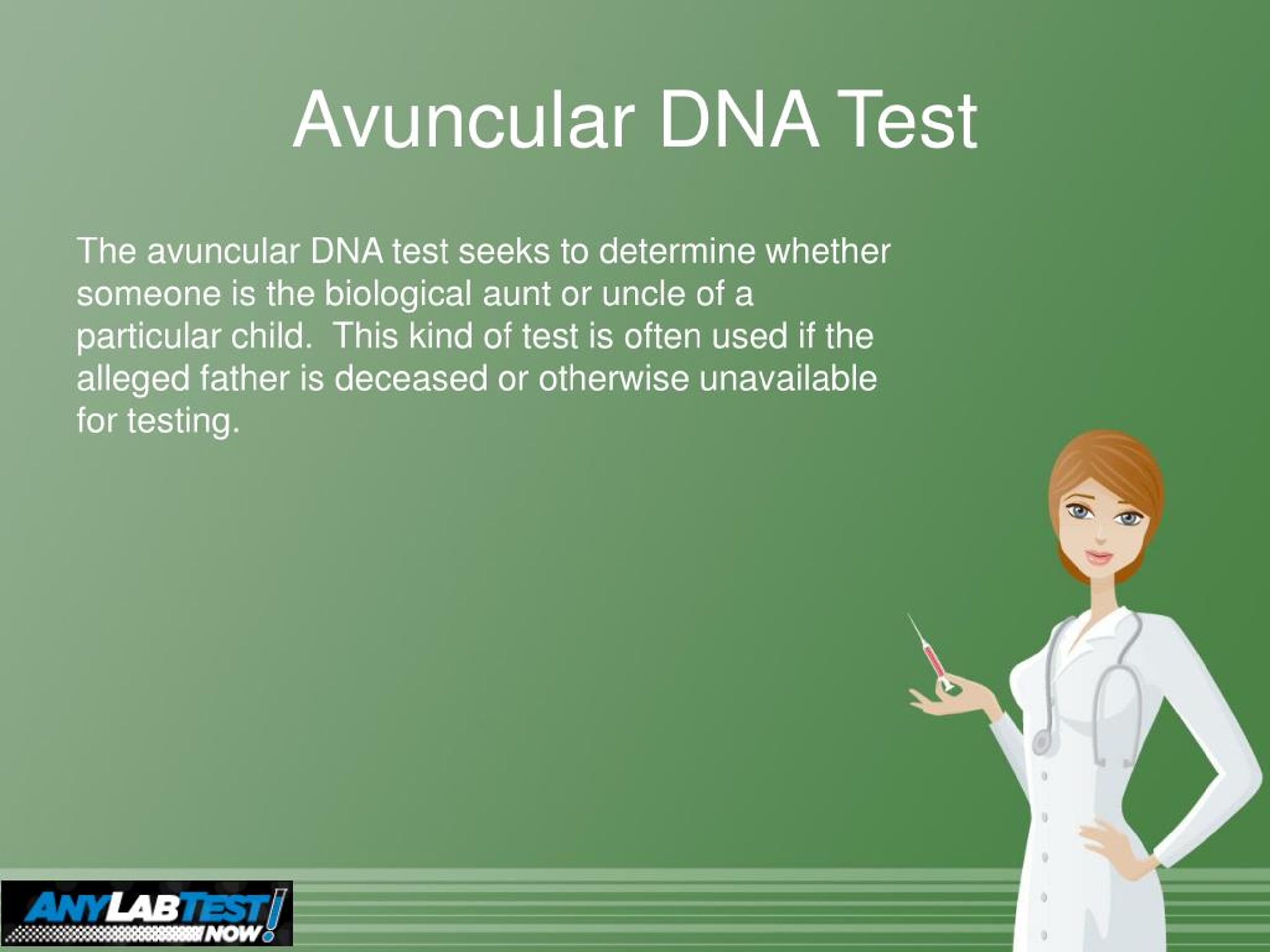 Avuncular DNA Test

The avuncular DNA test seeks to determine whether someone is the biological aunt or uncle of a particular child. This kind of test is often used if the alleged father is deceased or otherwise unavailable for testing.

ANY LAB TEST NOW!